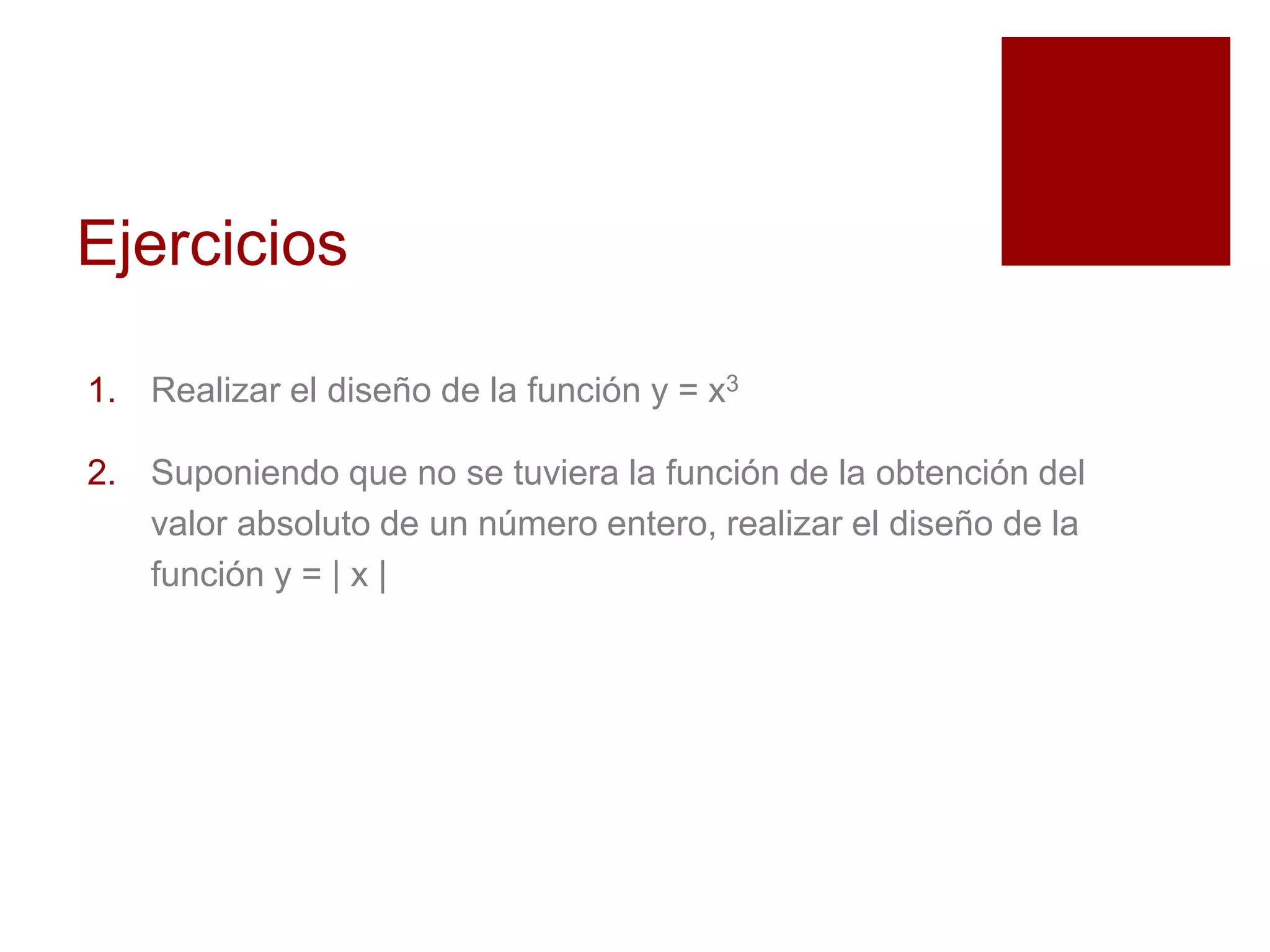 Ejercicios

1. Realizar el diseño de la función $y = x^3$

2. Suponiendo que no se tuviera la función de la obtención del valor absoluto de un número entero, realizar el diseño de la función $y = | x |$